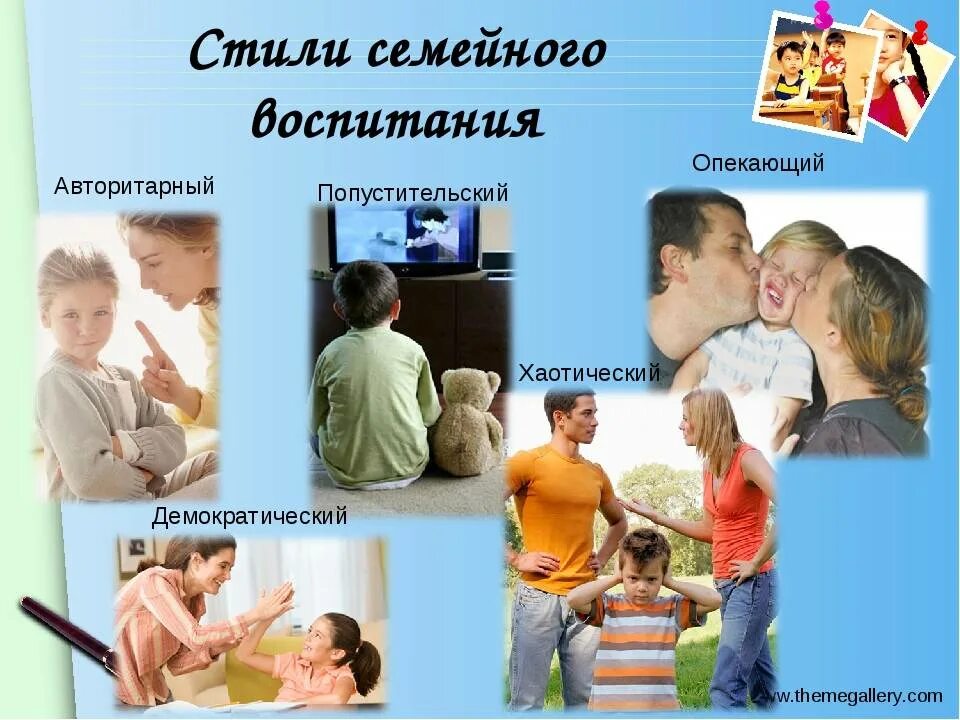 Стили семейного воспитания

Авторитарный

Попустительский

Опекающий

Хаотический

Демократический

www.themegallery.com